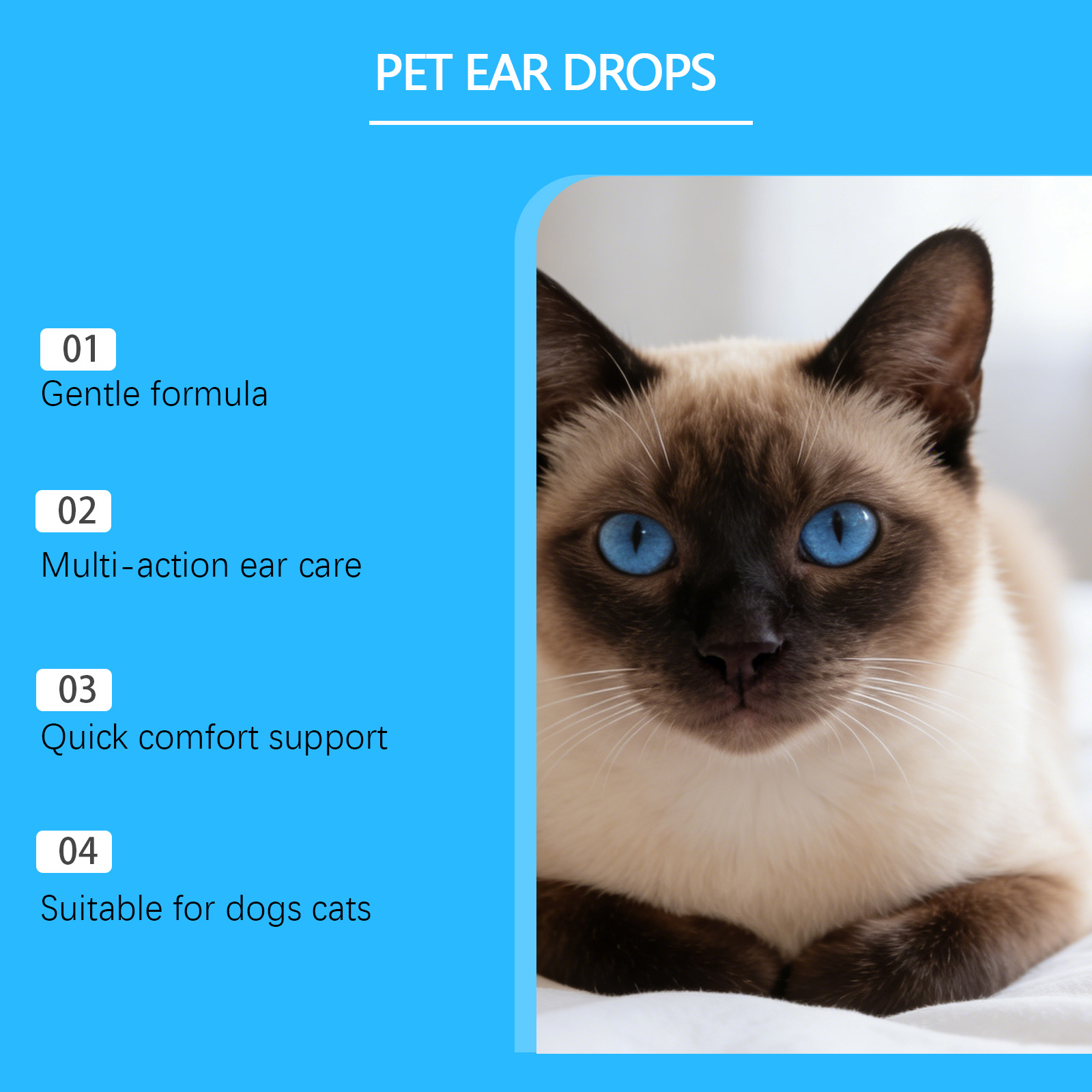 PET EAR DROPS

01
Gentle formula

02
Multi-action ear care

03
Quick comfort support

04
Suitable for dogs cats